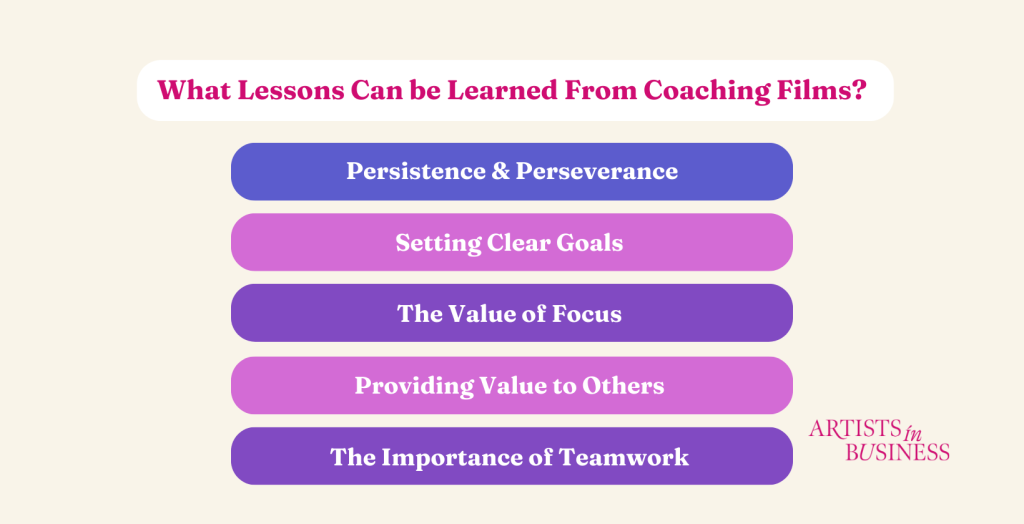 What Lessons Can be Learned From Coaching Films?

Persistence & Perseverance

Setting Clear Goals

The Value of Focus

Providing Value to Others

The Importance of Teamwork

ARTISTS in BUSINESS